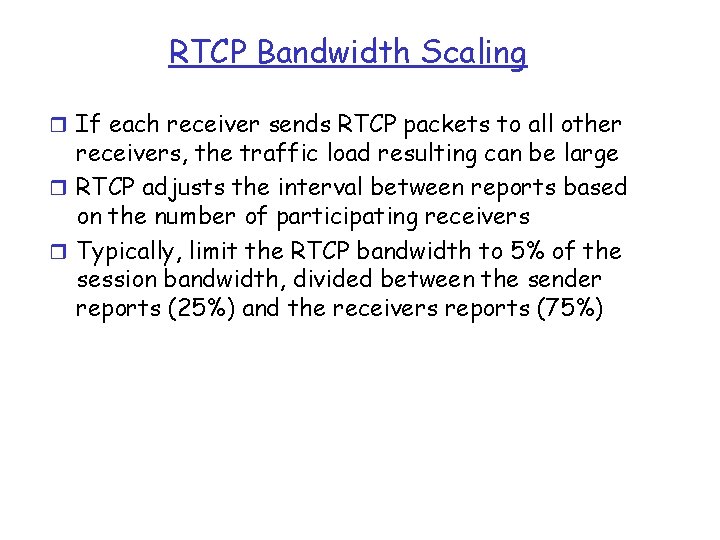 RTCP Bandwidth Scaling

❒ If each receiver sends RTCP packets to all other receivers, the traffic load resulting can be large

❒ RTCP adjusts the interval between reports based on the number of participating receivers

❒ Typically, limit the RTCP bandwidth to 5% of the session bandwidth, divided between the sender reports (25%) and the receivers reports (75%)